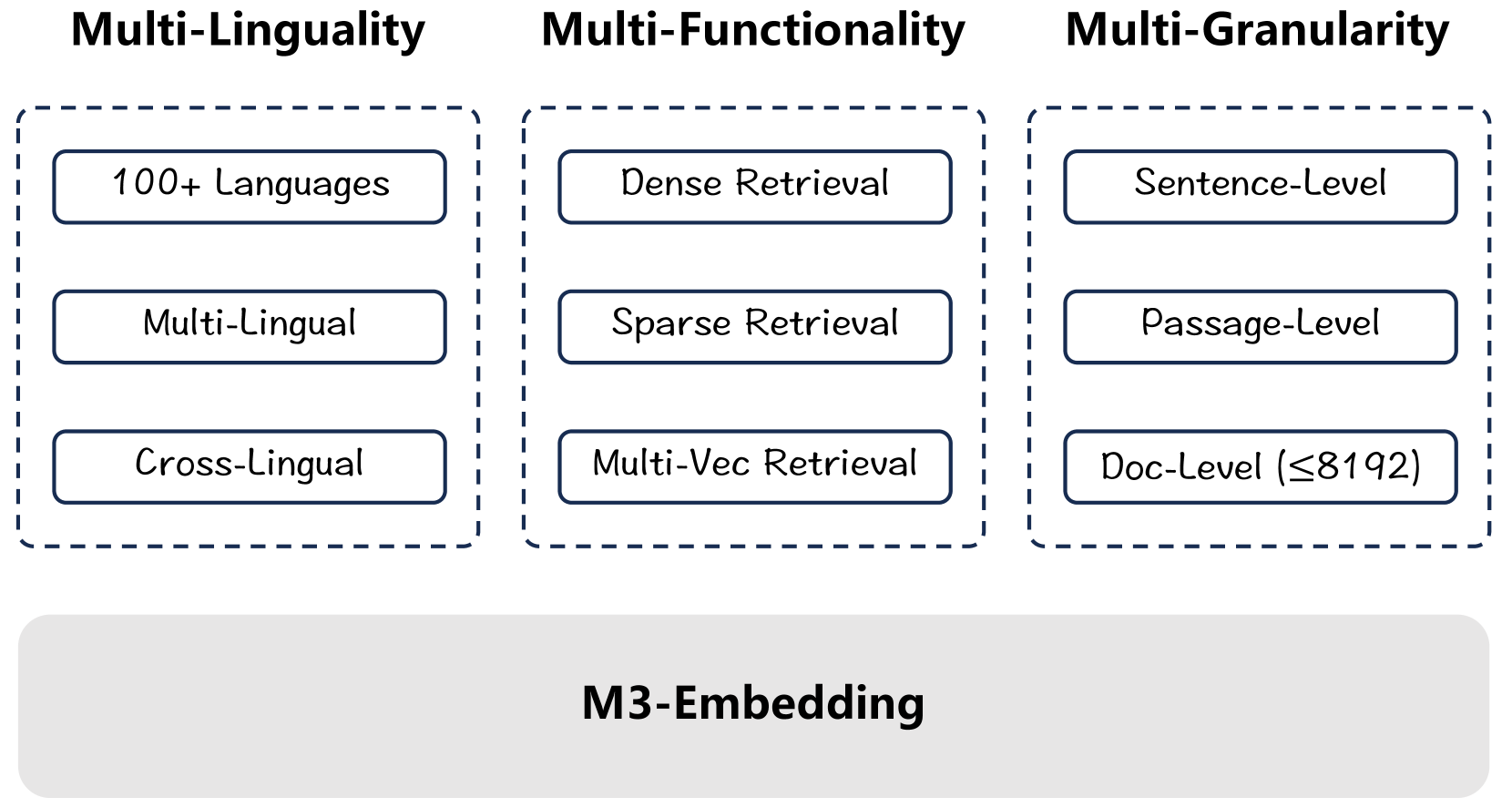 Multi-Linguality

100+ Languages

Multi-Lingual

Cross-Lingual

Multi-Functionality

Dense Retrieval

Sparse Retrieval

Multi-Vec Retrieval

Multi-Granularity

Sentence-Level

Passage-Level

Doc-Level ($\leq$8192)

M3-Embedding